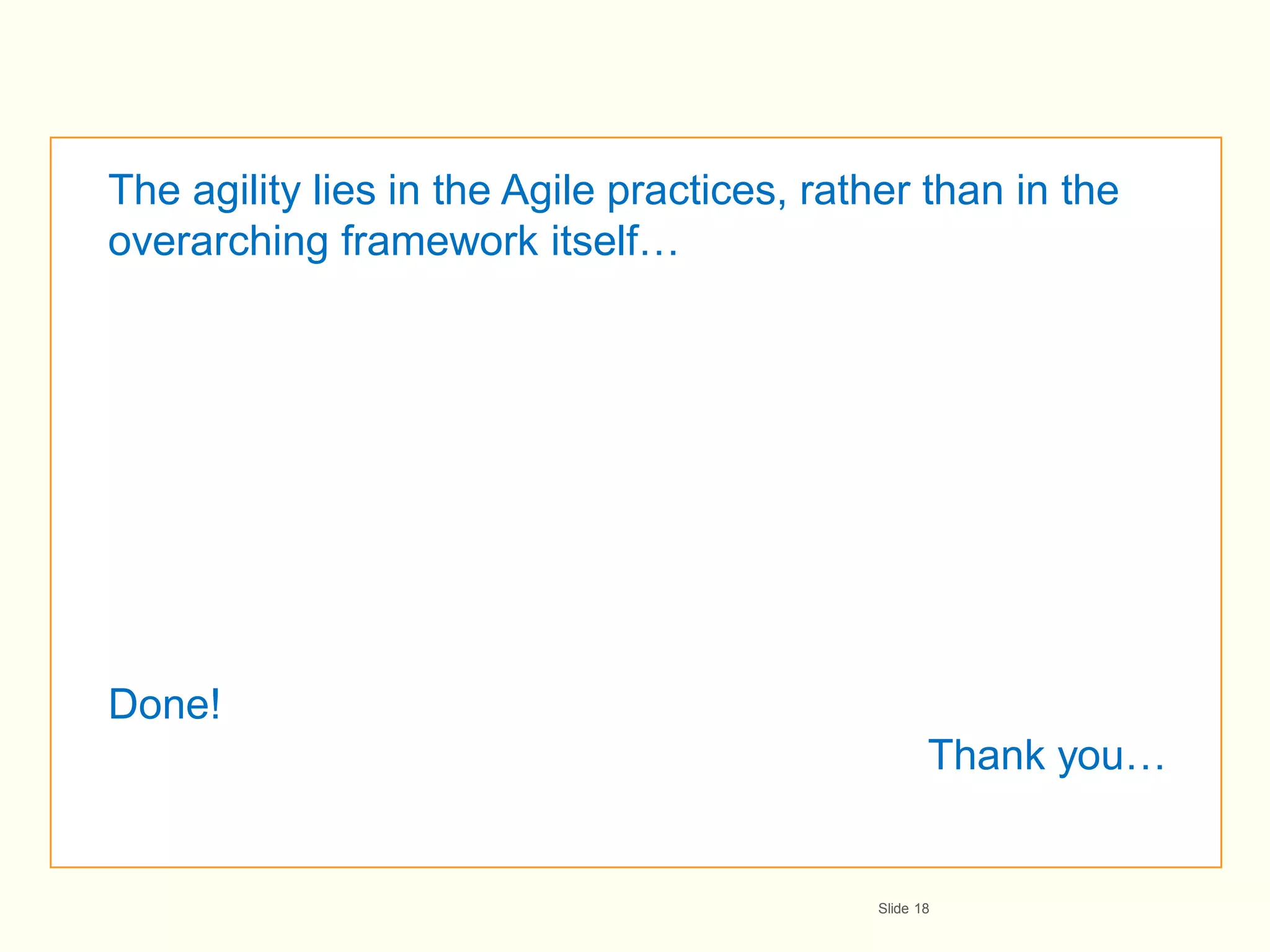 The agility lies in the Agile practices, rather than in the overarching framework itself…

Done!

Thank you…

Slide 18